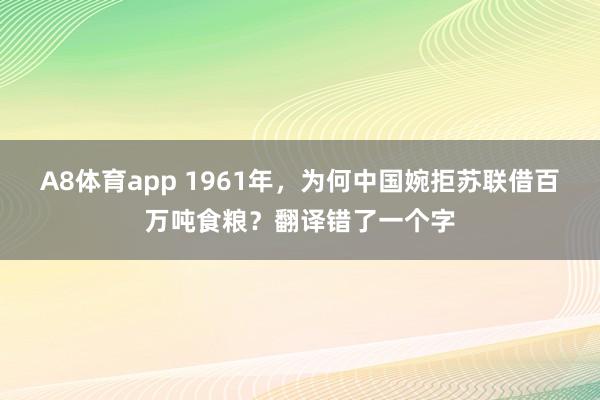 A8体育app 1961年，为何中国婉拒苏联借百万吨食粮？翻译错了一个字